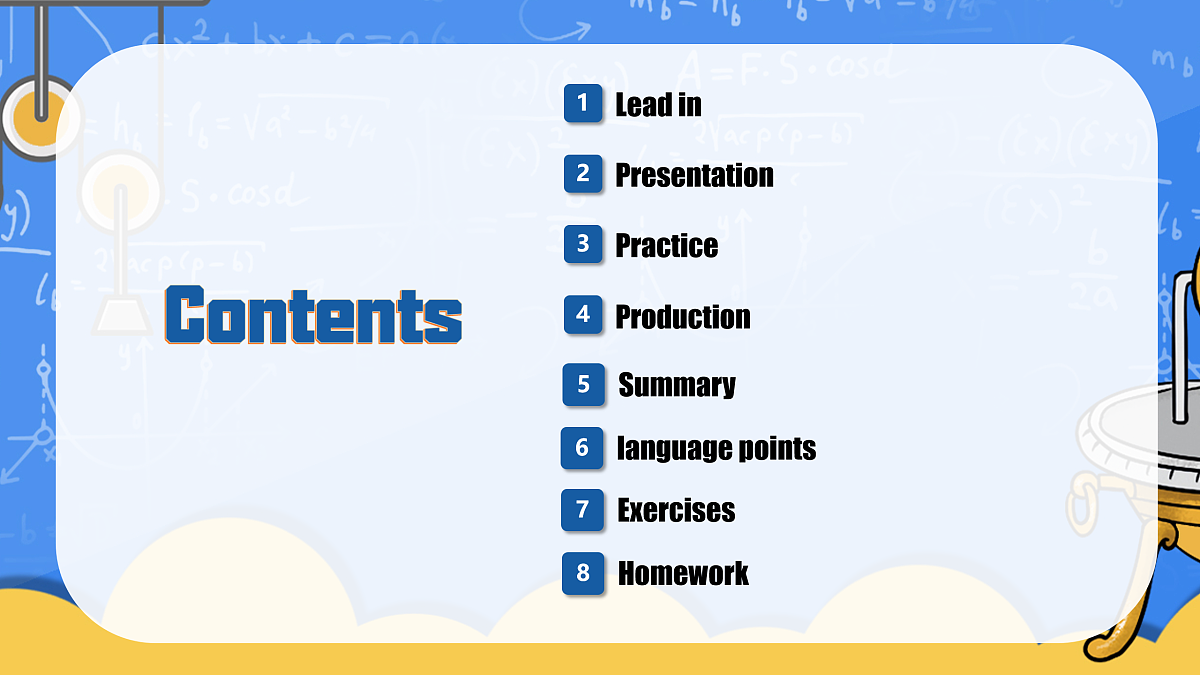 Contents

1 Lead in

2 Presentation

3 Practice

4 Production

5 Summary

6 language points

7 Exercises

8 Homework